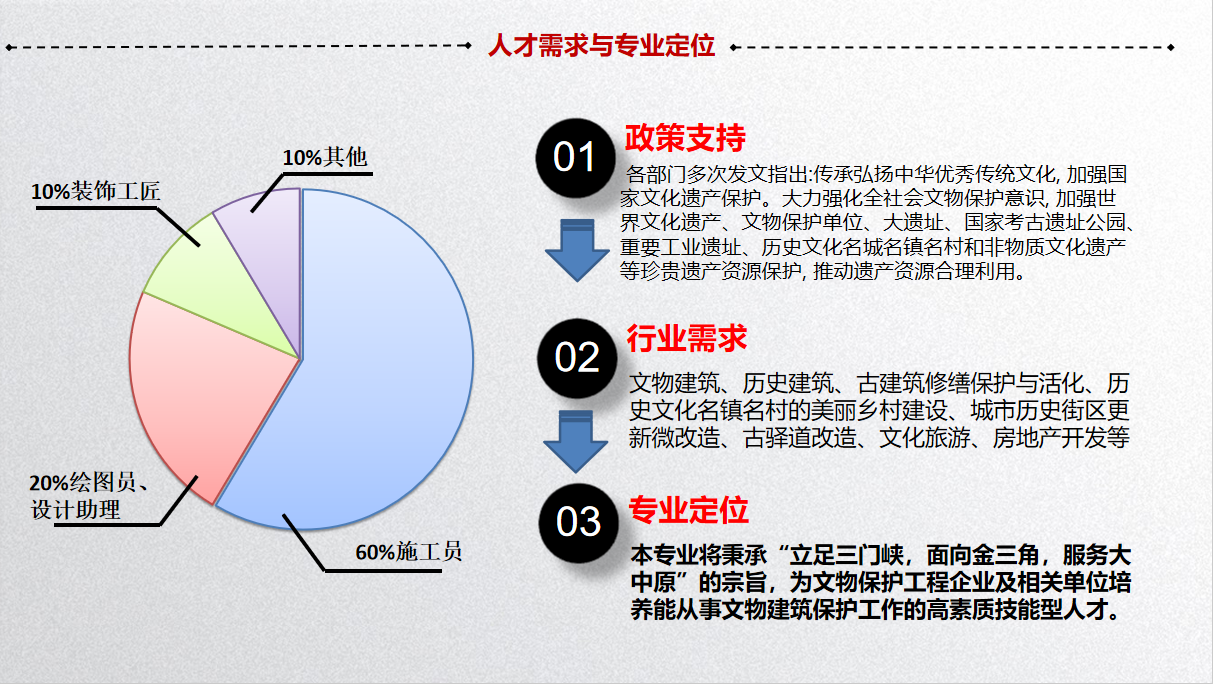 人才需求与专业定位

10%其他

10%装饰工匠

20%绘图员、设计助理

60%施工员

01 政策支持

各部门多次发文指出:传承弘扬中华优秀传统文化, 加强国家文化遗产保护。大力强化全社会文物保护意识, 加强世界文化遗产、文物保护单位、大遗址、国家考古遗址公园、重要工业遗址、历史文化名城名镇名村和非物质文化遗产等珍贵遗产资源保护, 推动遗产资源合理利用。

02 行业需求

文物建筑、历史建筑、古建筑修缮保护与活化、历史文化名镇名村的美丽乡村建设、城市历史街区更新微改造、古驿道改造、文化旅游、房地产开发等

03 专业定位

本专业将秉承“立足三门峡，面向金三角，服务大中原”的宗旨，为文物保护工程企业及相关单位培养能从事文物建筑保护工作的高素质技能型人才。